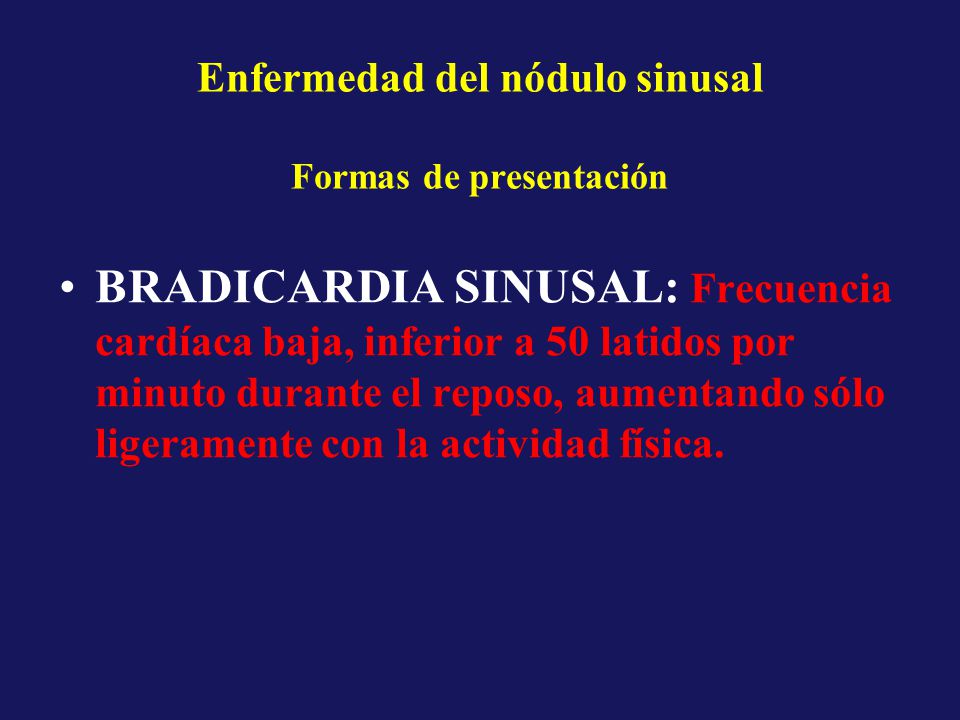 Enfermedad del nódulo sinusal

Formas de presentación

• BRADICARDIA SINUSAL: Frecuencia cardíaca baja, inferior a 50 latidos por minuto durante el reposo, aumentando sólo ligeramente con la actividad física.